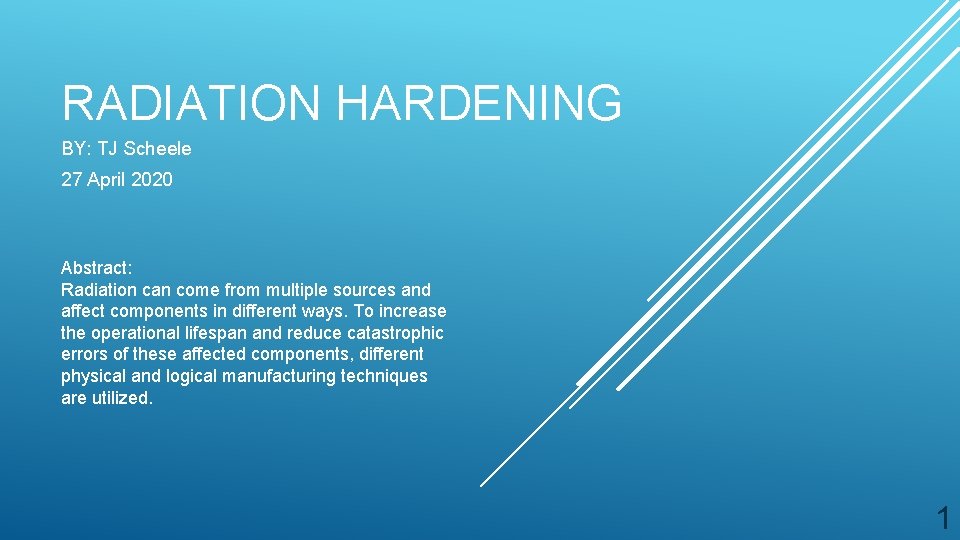 RADIATION HARDENING

BY: TJ Scheele

27 April 2020

Abstract:
Radiation can come from multiple sources and affect components in different ways. To increase the operational lifespan and reduce catastrophic errors of these affected components, different physical and logical manufacturing techniques are utilized.

1